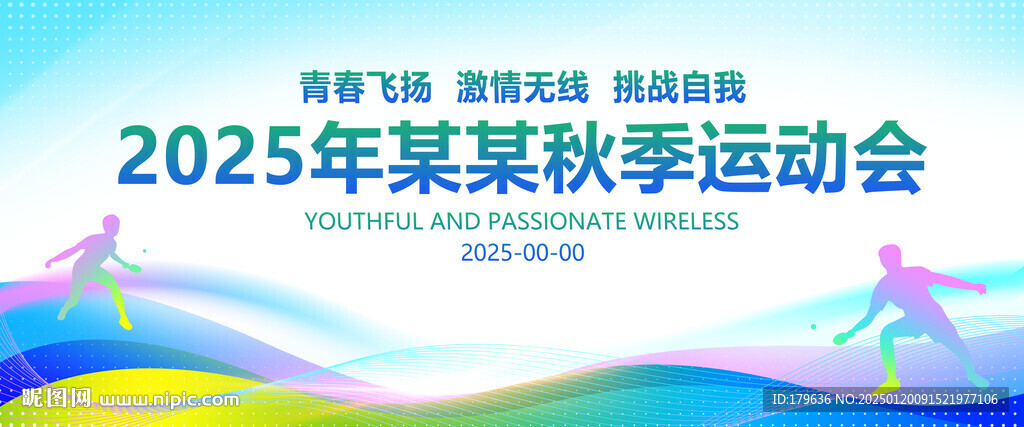 青春飞扬 激情无线 挑战自我

2025年某某秋季运动会

YOUTHFUL AND PASSIONATE WIRELESS

2025-00-00

昵图网 www.nipic.com

ID:179636 NO:20250120091521977106